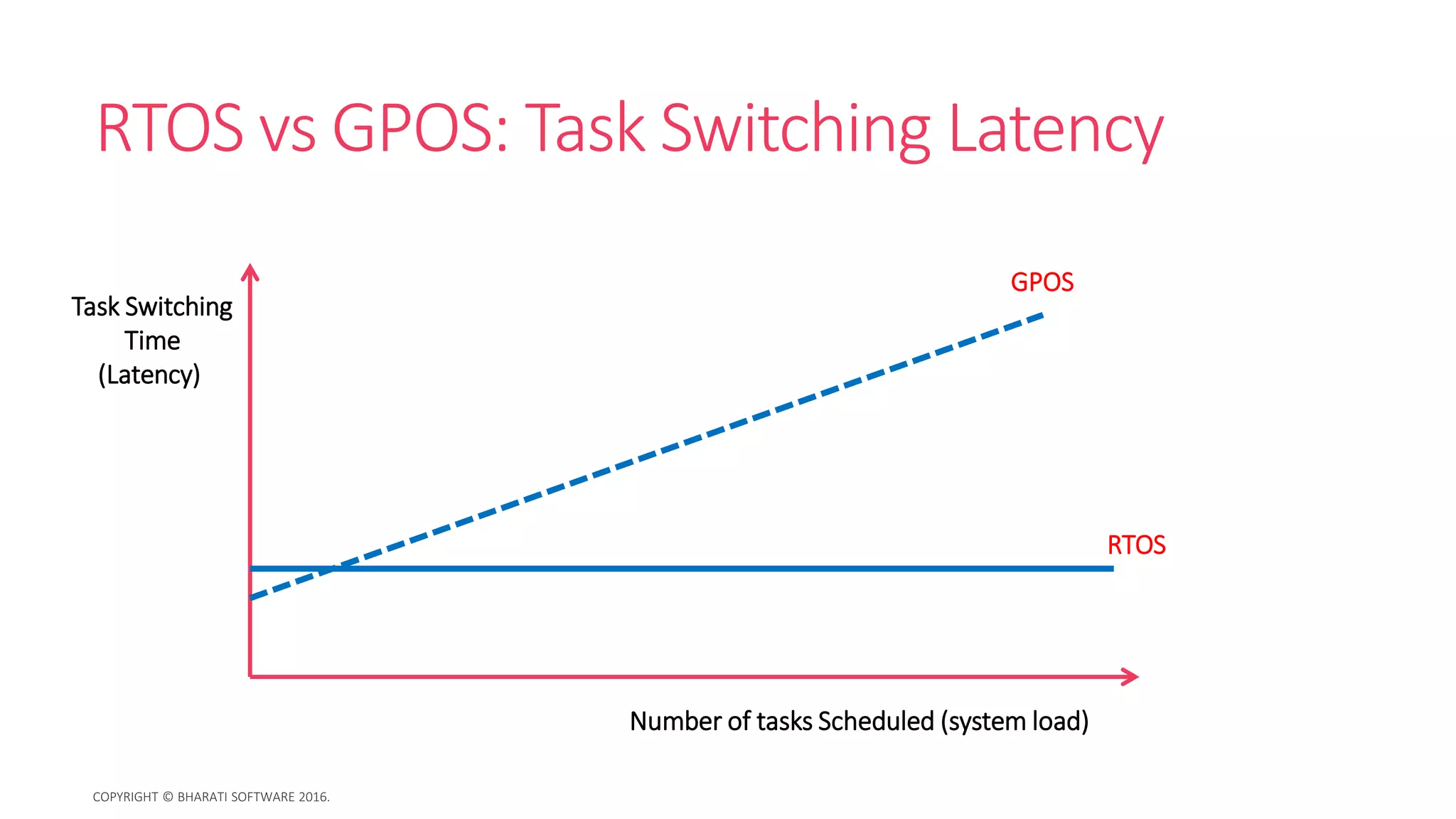 RTOS vs GPOS: Task Switching Latency

Task Switching Time (Latency)

GPOS

RTOS

Number of tasks Scheduled (system load)

COPYRIGHT © BHARATI SOFTWARE 2016.